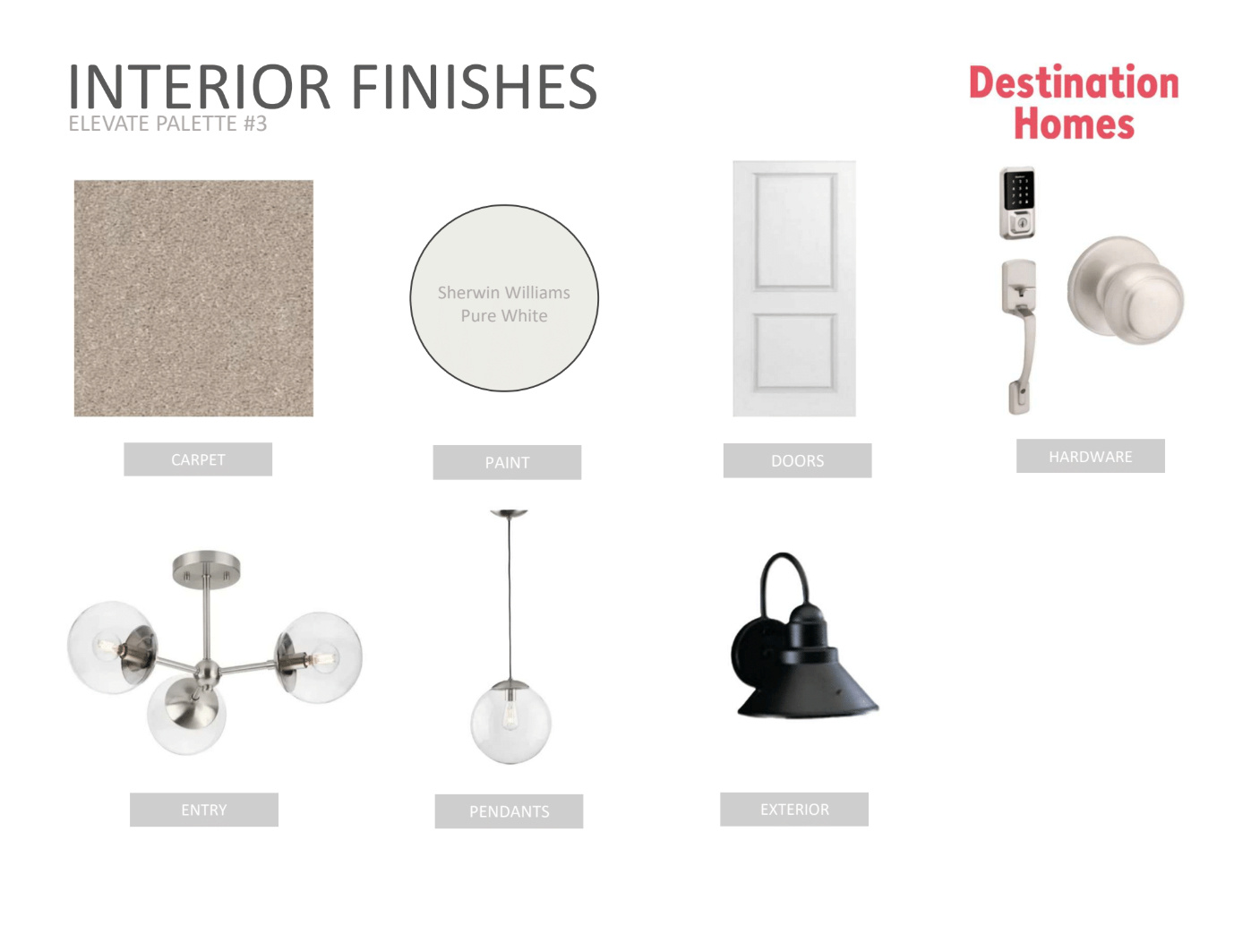 INTERIOR FINISHES
ELEVATE PALETTE #3

Destination Homes

Sherwin Williams Pure White

CARPET

PAINT

DOORS

HARDWARE

ENTRY

PENDANTS

EXTERIOR